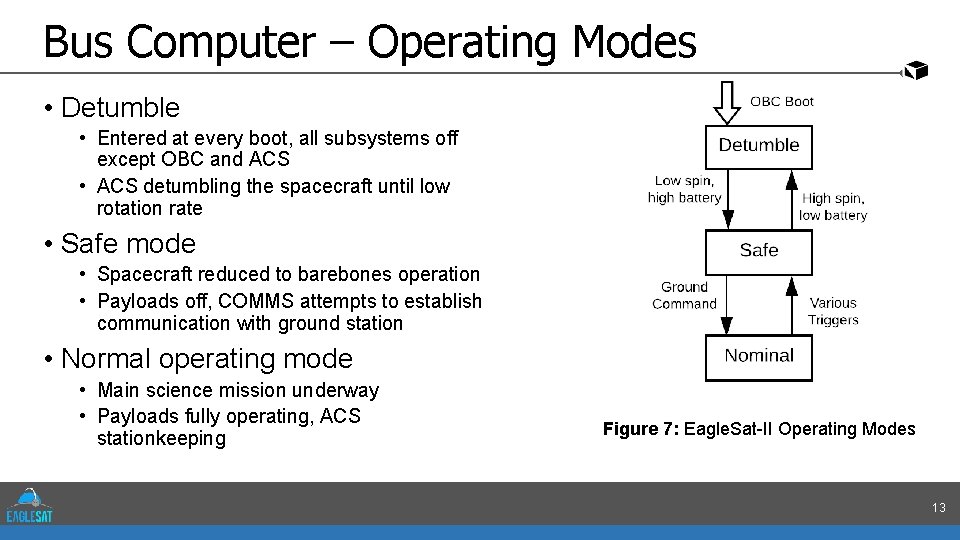 Bus Computer – Operating Modes

• Detumble
• Entered at every boot, all subsystems off except OBC and ACS
• ACS detumbling the spacecraft until low rotation rate

• Safe mode
• Spacecraft reduced to barebones operation
• Payloads off, COMMS attempts to establish communication with ground station

• Normal operating mode
• Main science mission underway
• Payloads fully operating, ACS stationkeeping

OBC Boot
Detumble
Low spin, high battery
High spin, low battery
Safe
Ground Command
Various Triggers
Nominal

Figure 7: EagleSat-II Operating Modes

EAGLESAT

13